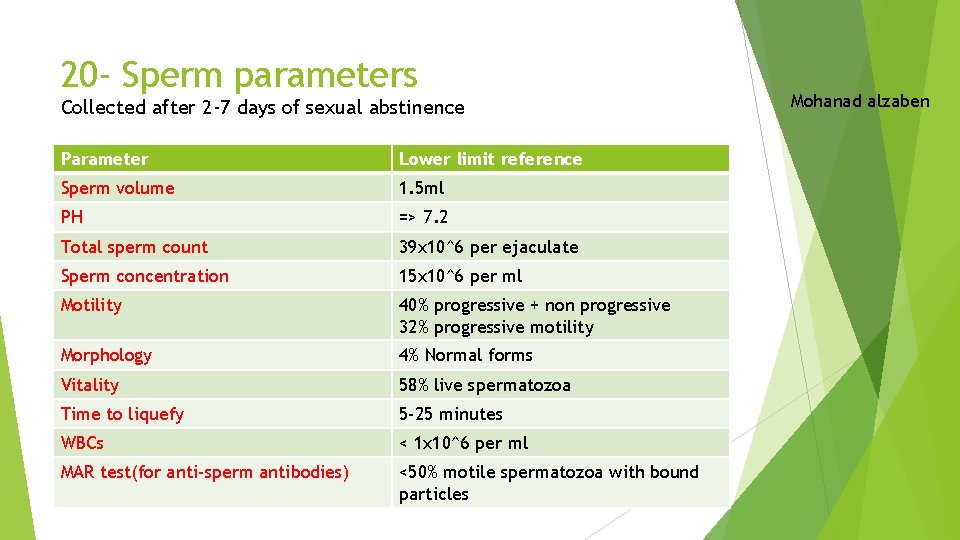 20- Sperm parameters

Collected after 2-7 days of sexual abstinence

Mohanad alzaben

| Parameter | Lower limit reference |
|---|---|
| Sperm volume | 1.5ml |
| PH | => 7.2 |
| Total sperm count | 39x10^6 per ejaculate |
| Sperm concentration | 15x10^6 per ml |
| Motility | 40% progressive + non progressive 32% progressive motility |
| Morphology | 4% Normal forms |
| Vitality | 58% live spermatozoa |
| Time to liquefy | 5-25 minutes |
| WBCs | < 1x10^6 per ml |
| MAR test(for anti-sperm antibodies) | <50% motile spermatozoa with bound particles |